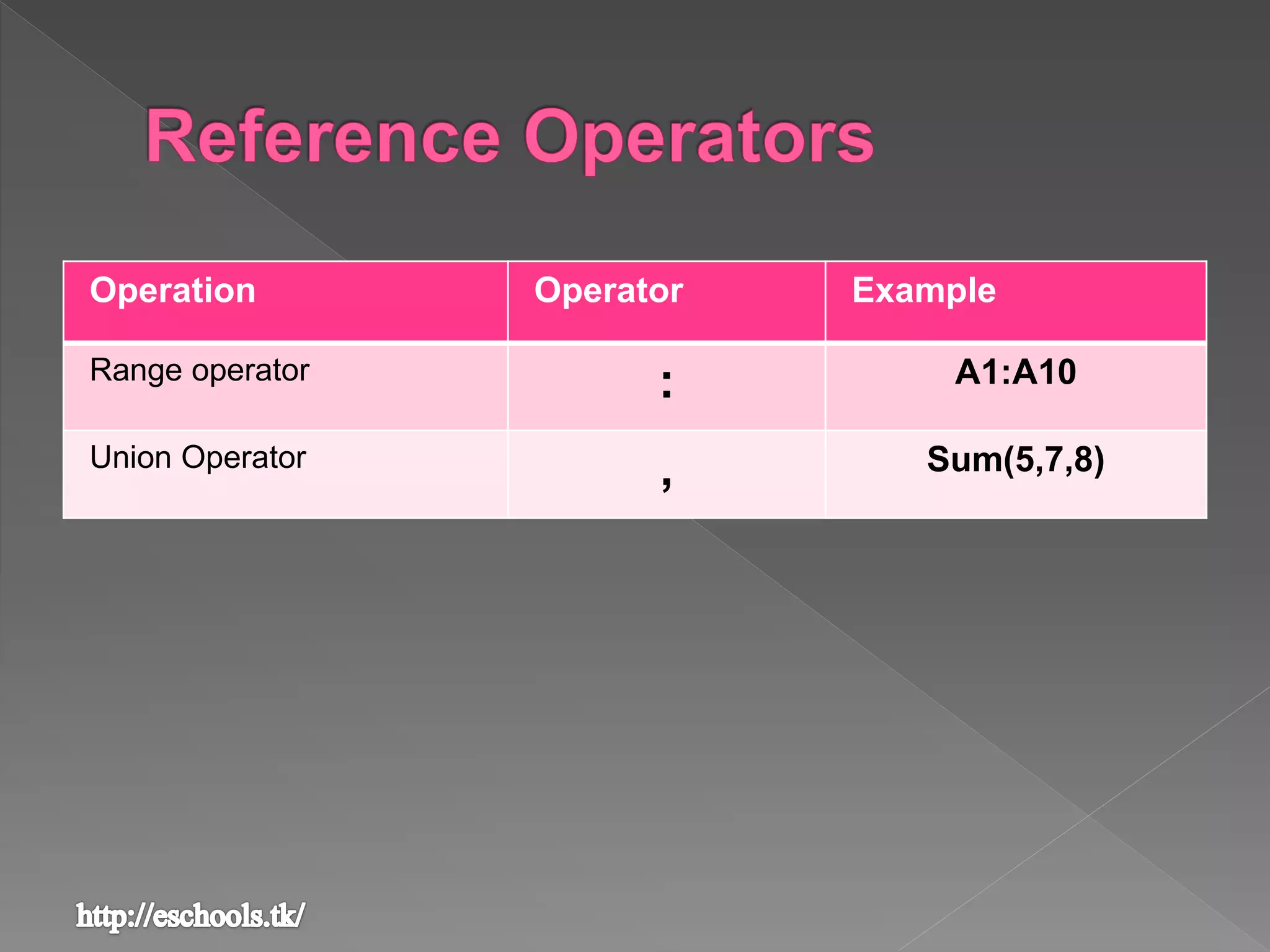 Reference Operators

| Operation | Operator | Example |
|---|---|---|
| Range operator | : | A1:A10 |
| Union Operator | , | Sum(5,7,8) |

http://eschools.tk/